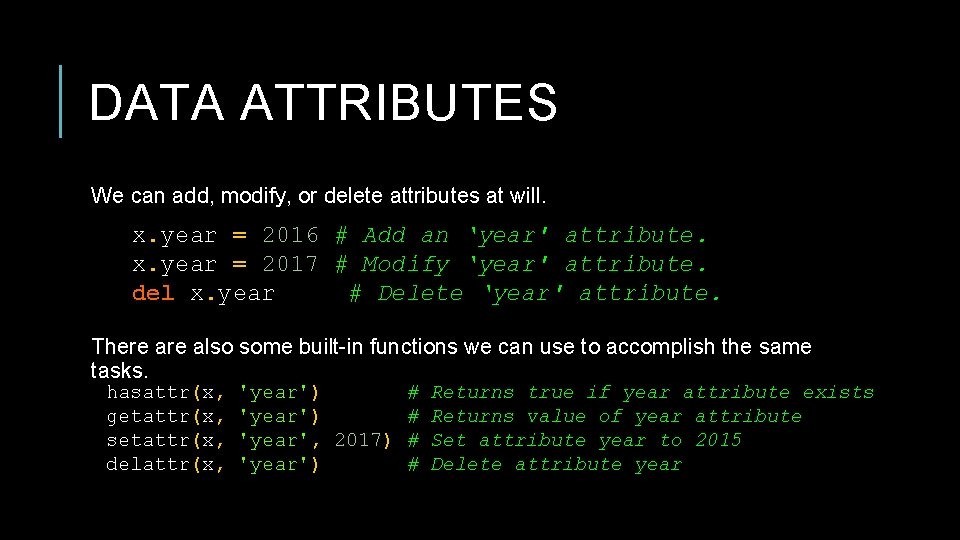 DATA ATTRIBUTES

We can add, modify, or delete attributes at will.

x.year = 2016 # Add an 'year' attribute.
x.year = 2017 # Modify 'year' attribute.
del x.year # Delete 'year' attribute.

There are also some built-in functions we can use to accomplish the same tasks.

hasattr(x, 'year') # Returns true if year attribute exists
getattr(x, 'year') # Returns value of year attribute
setattr(x, 'year', 2017) # Set attribute year to 2015
delattr(x, 'year') # Delete attribute year